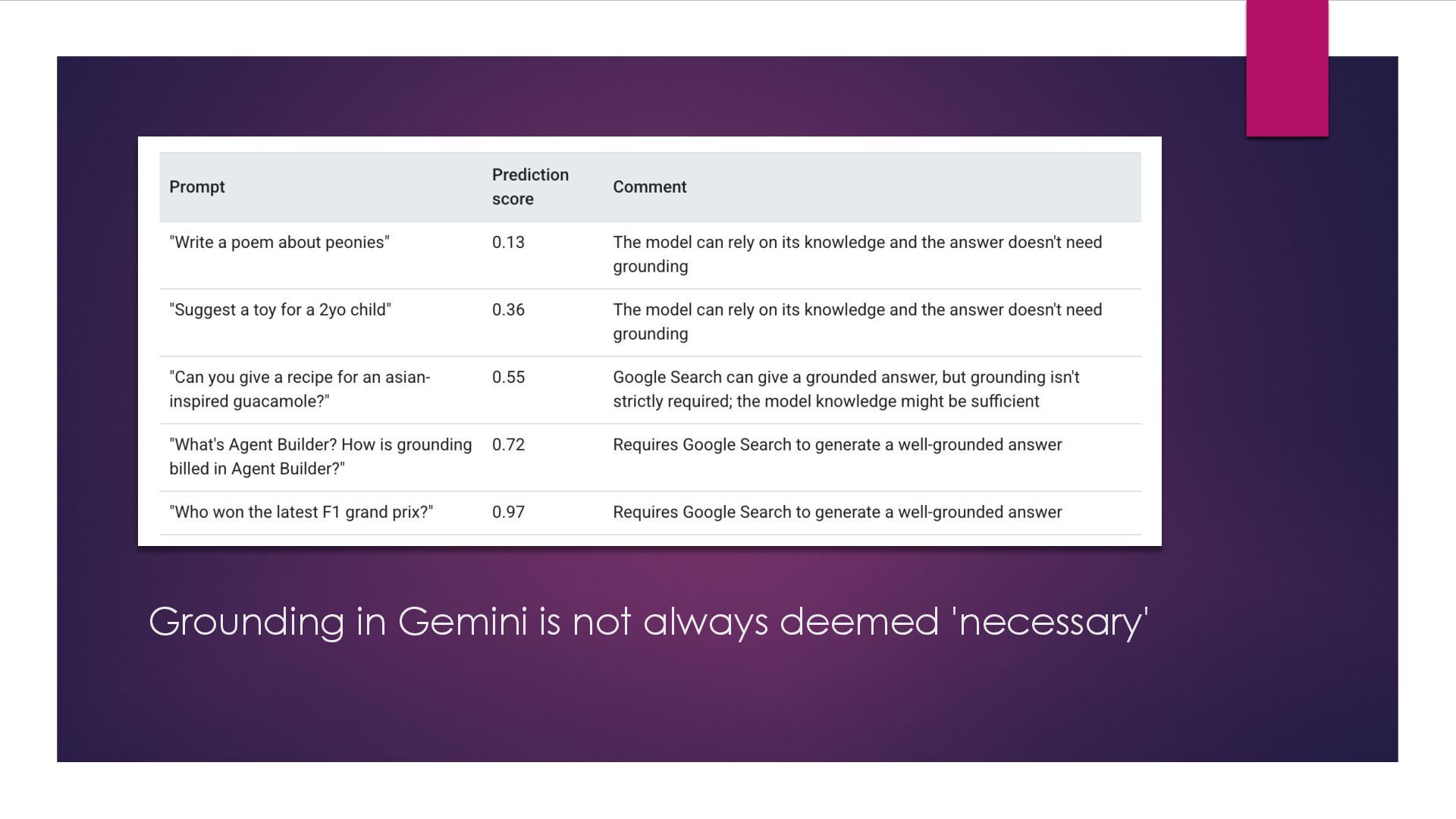 | Prompt | Prediction score | Comment |
|---|---|---|
| "Write a poem about peonies" | 0.13 | The model can rely on its knowledge and the answer doesn't need grounding |
| "Suggest a toy for a 2yo child" | 0.36 | The model can rely on its knowledge and the answer doesn't need grounding |
| "Can you give a recipe for an asian-inspired guacamole?" | 0.55 | Google Search can give a grounded answer, but grounding isn't strictly required; the model knowledge might be sufficient |
| "What's Agent Builder? How is grounding billed in Agent Builder?" | 0.72 | Requires Google Search to generate a well-grounded answer |
| "Who won the latest F1 grand prix?" | 0.97 | Requires Google Search to generate a well-grounded answer |

Grounding in Gemini is not always deemed 'necessary'